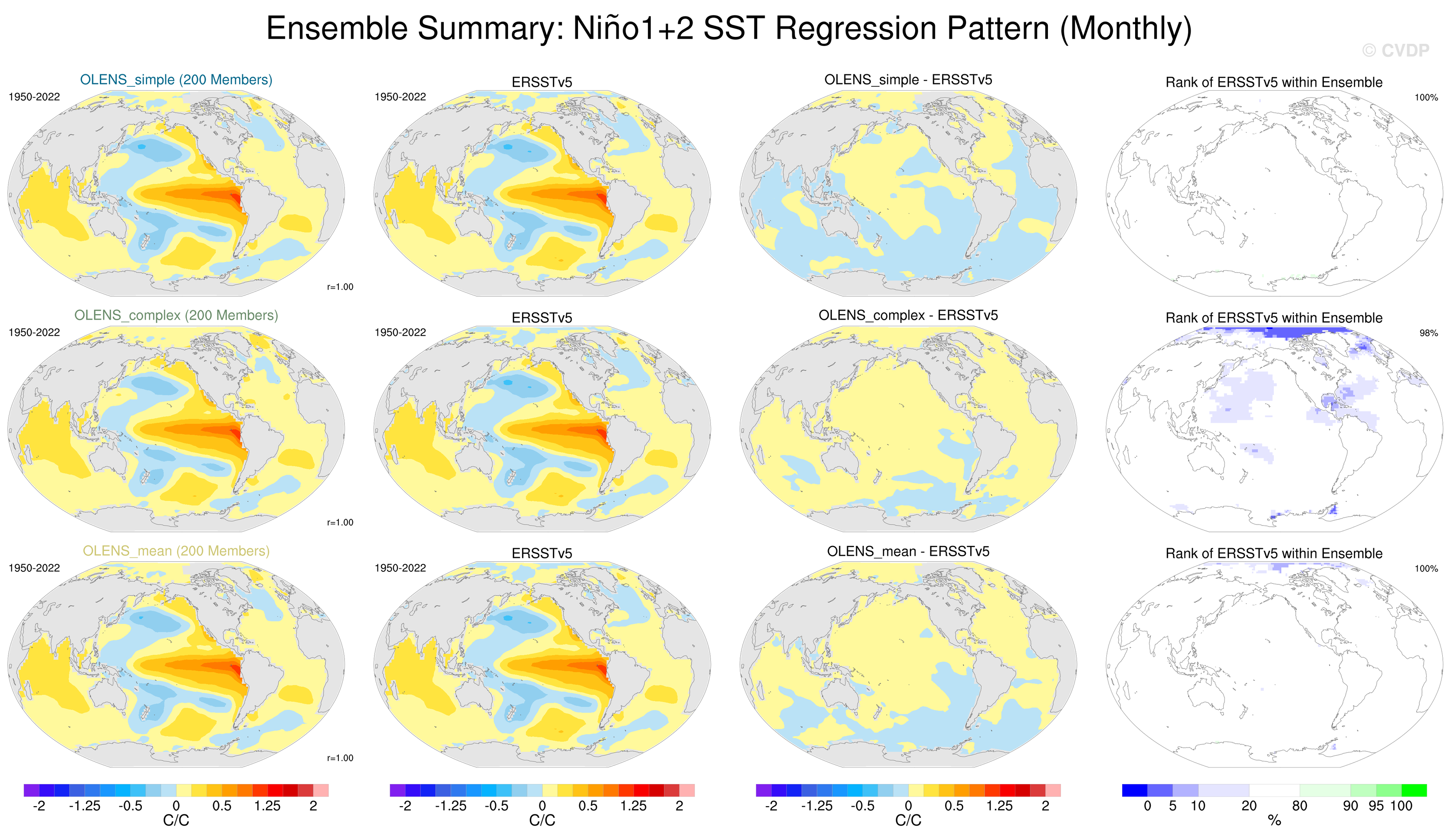 Ensemble Summary: Niño1+2 SST Regression Pattern (Monthly)

© CVDP

OLENS_simple (200 Members)

1950-2022

r=1.00

ERSSTv5

1950-2022

OLENS_simple - ERSSTv5

Rank of ERSSTv5 within Ensemble

100%

OLENS_complex (200 Members)

1950-2022

r=1.00

ERSSTv5

1950-2022

OLENS_complex - ERSSTv5

Rank of ERSSTv5 within Ensemble

98%

OLENS_mean (200 Members)

1950-2022

r=1.00

ERSSTv5

1950-2022

OLENS_mean - ERSSTv5

Rank of ERSSTv5 within Ensemble

100%

-2 -1.25 -0.5 0 0.5 1.25 2
C/C

-2 -1.25 -0.5 0 0.5 1.25 2
C/C

-2 -1.25 -0.5 0 0.5 1.25 2
C/C

0 5 10 20 80 90 95 100
%